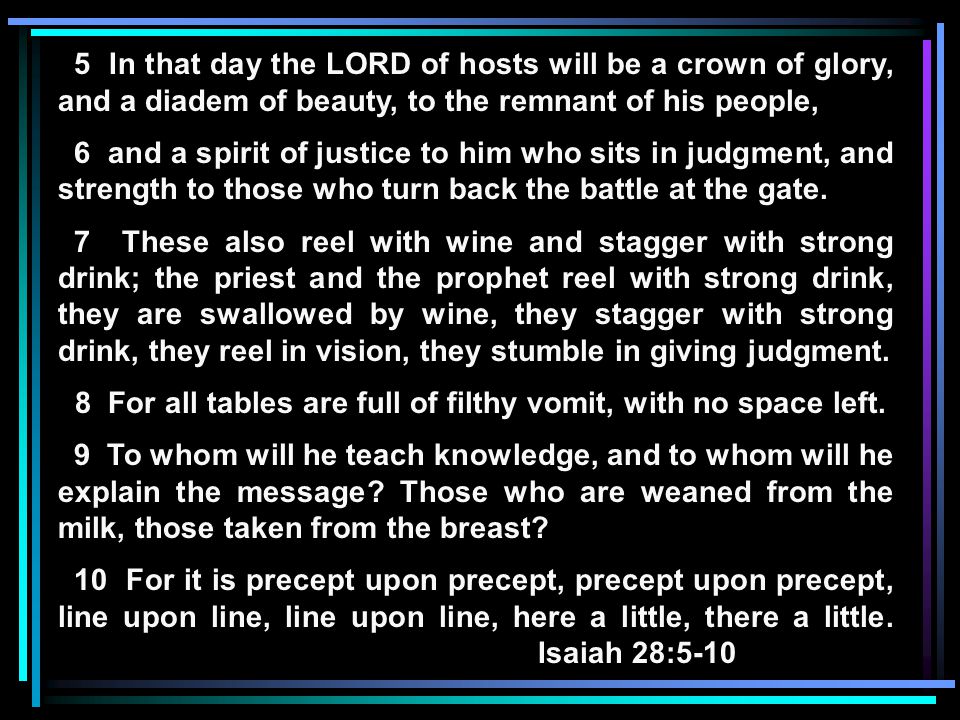 5 In that day the LORD of hosts will be a crown of glory, and a diadem of beauty, to the remnant of his people,

6 and a spirit of justice to him who sits in judgment, and strength to those who turn back the battle at the gate.

7 These also reel with wine and stagger with strong drink; the priest and the prophet reel with strong drink, they are swallowed by wine, they stagger with strong drink, they reel in vision, they stumble in giving judgment.

8 For all tables are full of filthy vomit, with no space left.

9 To whom will he teach knowledge, and to whom will he explain the message? Those who are weaned from the milk, those taken from the breast?

10 For it is precept upon precept, precept upon precept, line upon line, line upon line, here a little, there a little.
Isaiah 28:5-10